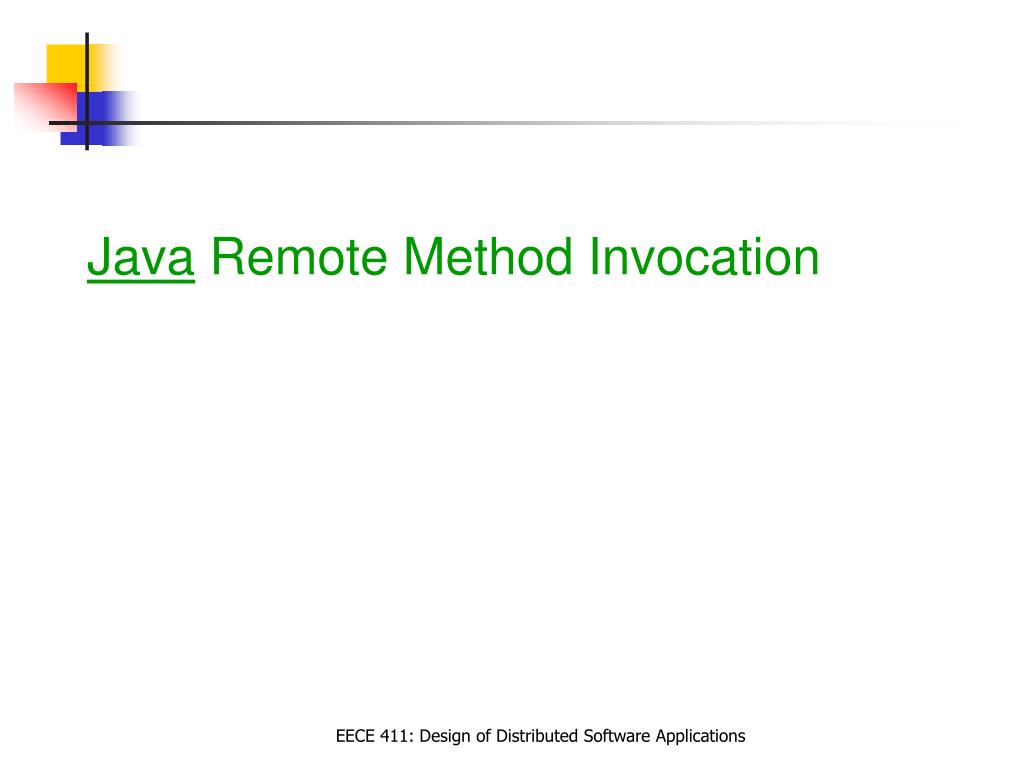 Java Remote Method Invocation

EECE 411: Design of Distributed Software Applications